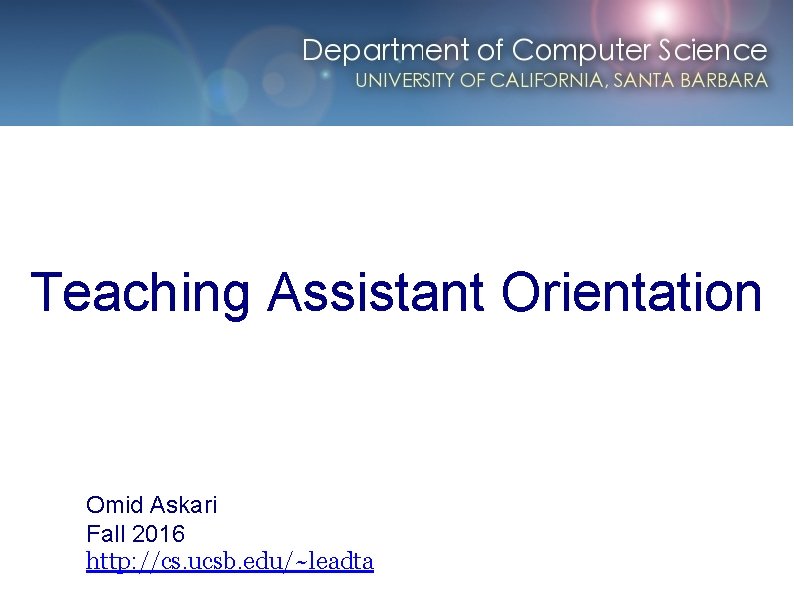 Department of Computer Science
UNIVERSITY OF CALIFORNIA, SANTA BARBARA

Teaching Assistant Orientation

Omid Askari
Fall 2016
http://cs.ucsb.edu/~leadta